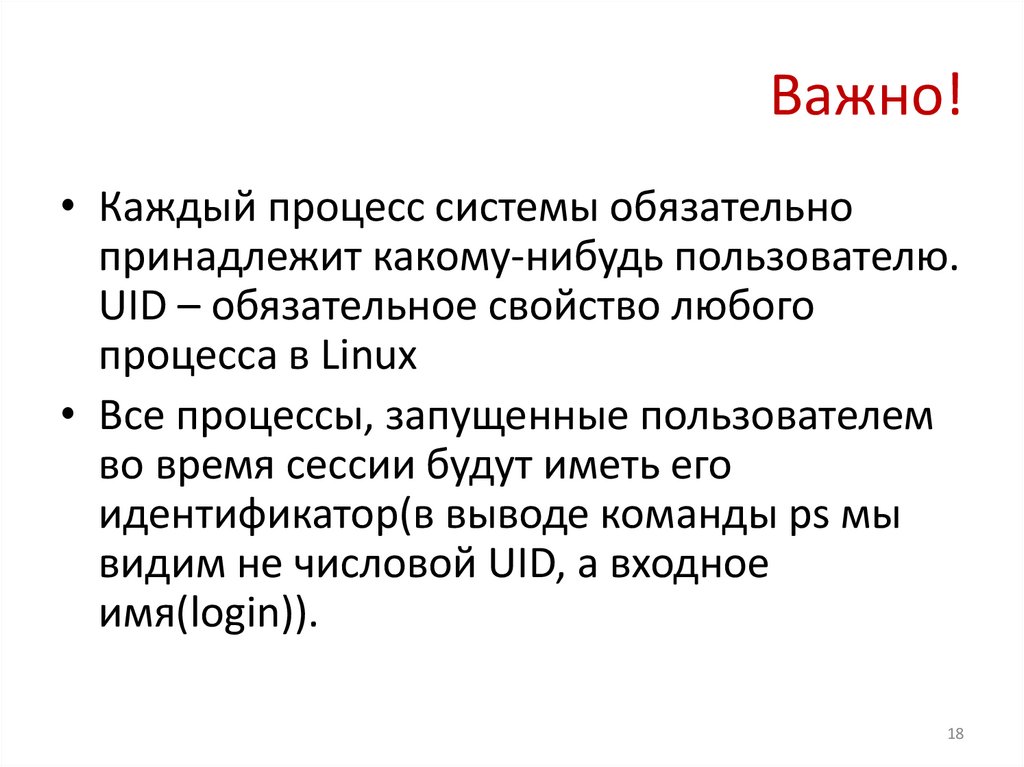 Важно!

• Каждый процесс системы обязательно принадлежит какому-нибудь пользователю. UID – обязательное свойство любого процесса в Linux

• Все процессы, запущенные пользователем во время сессии будут иметь его идентификатор(в выводе команды ps мы видим не числовой UID, а входное имя(login)).

18